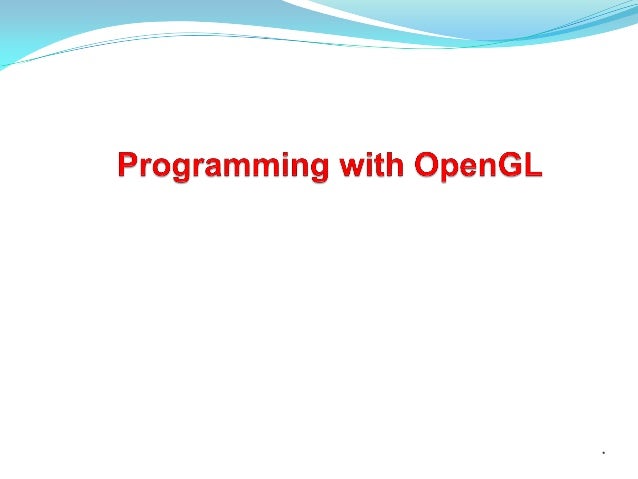 Programming with OpenGL